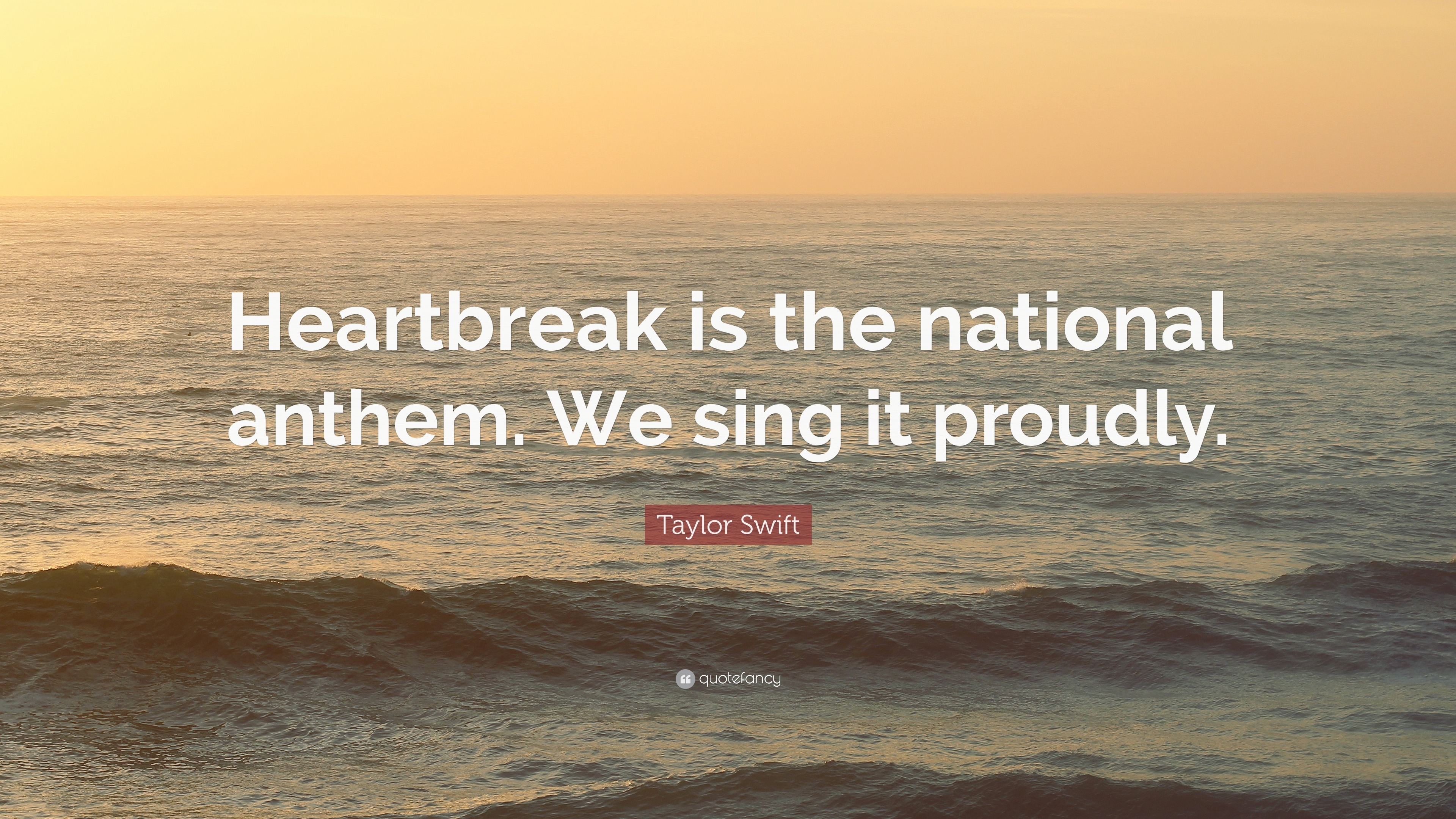 Heartbreak is the national anthem. We sing it proudly.

Taylor Swift

quotefancy